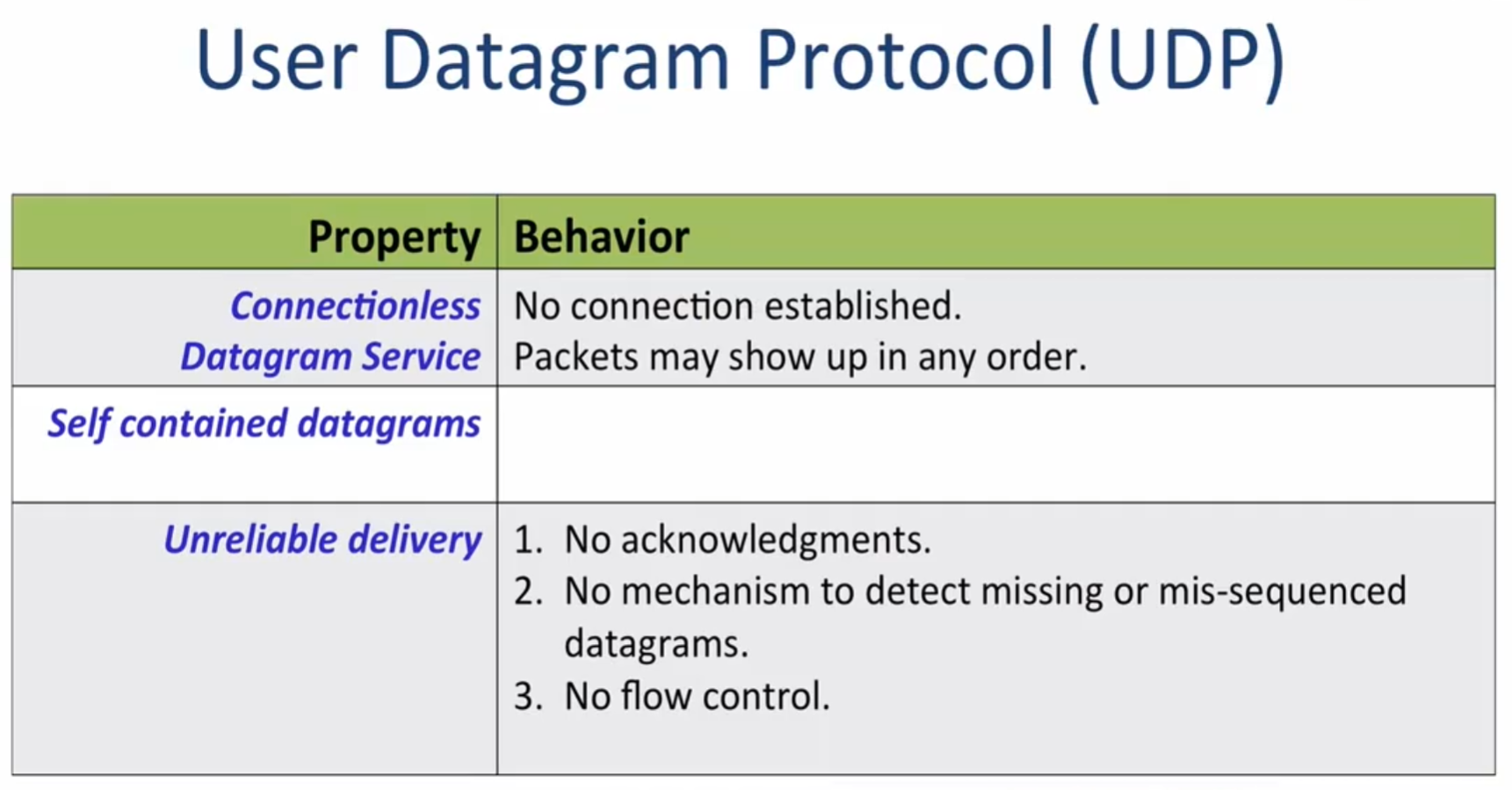 User Datagram Protocol (UDP)

| Property | Behavior |
|---|---|
| Connectionless Datagram Service | No connection established. Packets may show up in any order. |
| Self contained datagrams | |
| Unreliable delivery | 1. No acknowledgments. 2. No mechanism to detect missing or mis-sequenced datagrams. 3. No flow control. |